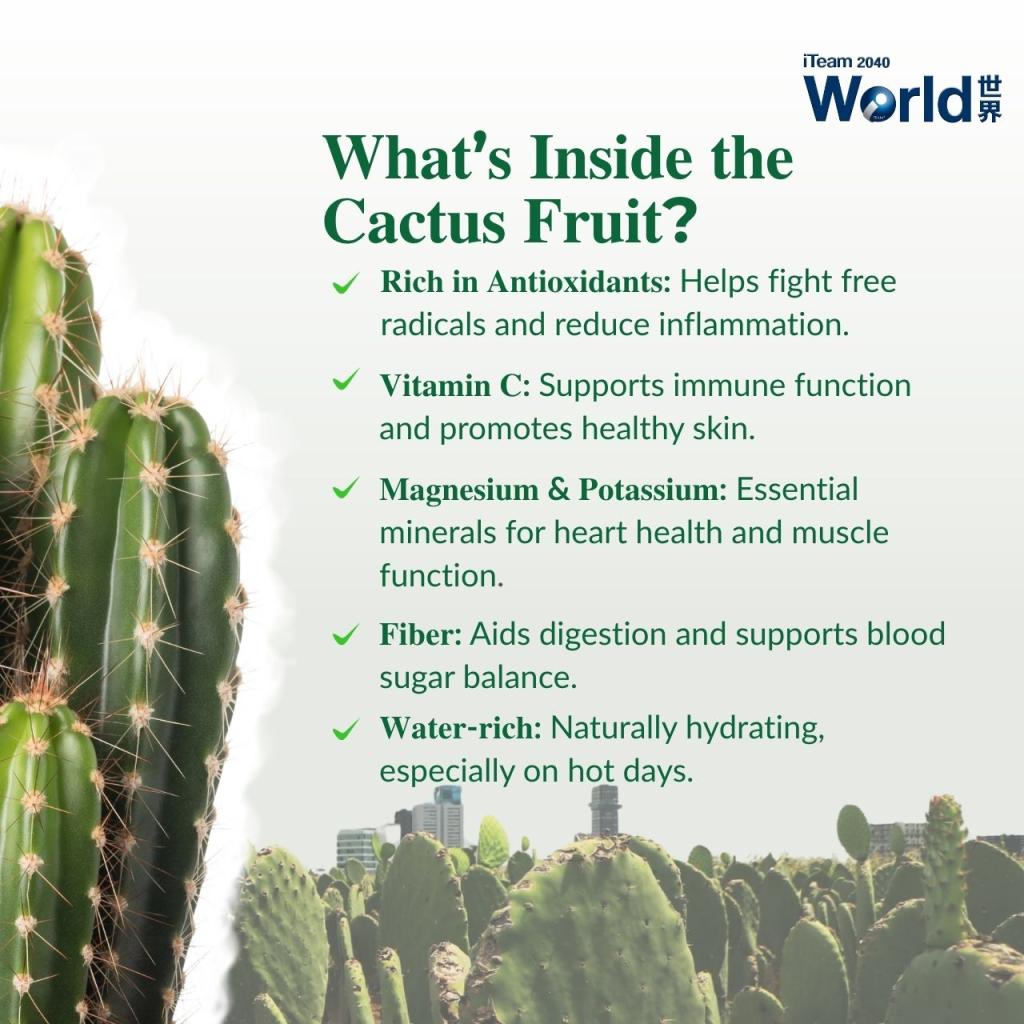 iTeam 2040
World 世界

What's Inside the Cactus Fruit?

✓ Rich in Antioxidants: Helps fight free radicals and reduce inflammation.

✓ Vitamin C: Supports immune function and promotes healthy skin.

✓ Magnesium & Potassium: Essential minerals for heart health and muscle function.

✓ Fiber: Aids digestion and supports blood sugar balance.

✓ Water-rich: Naturally hydrating, especially on hot days.